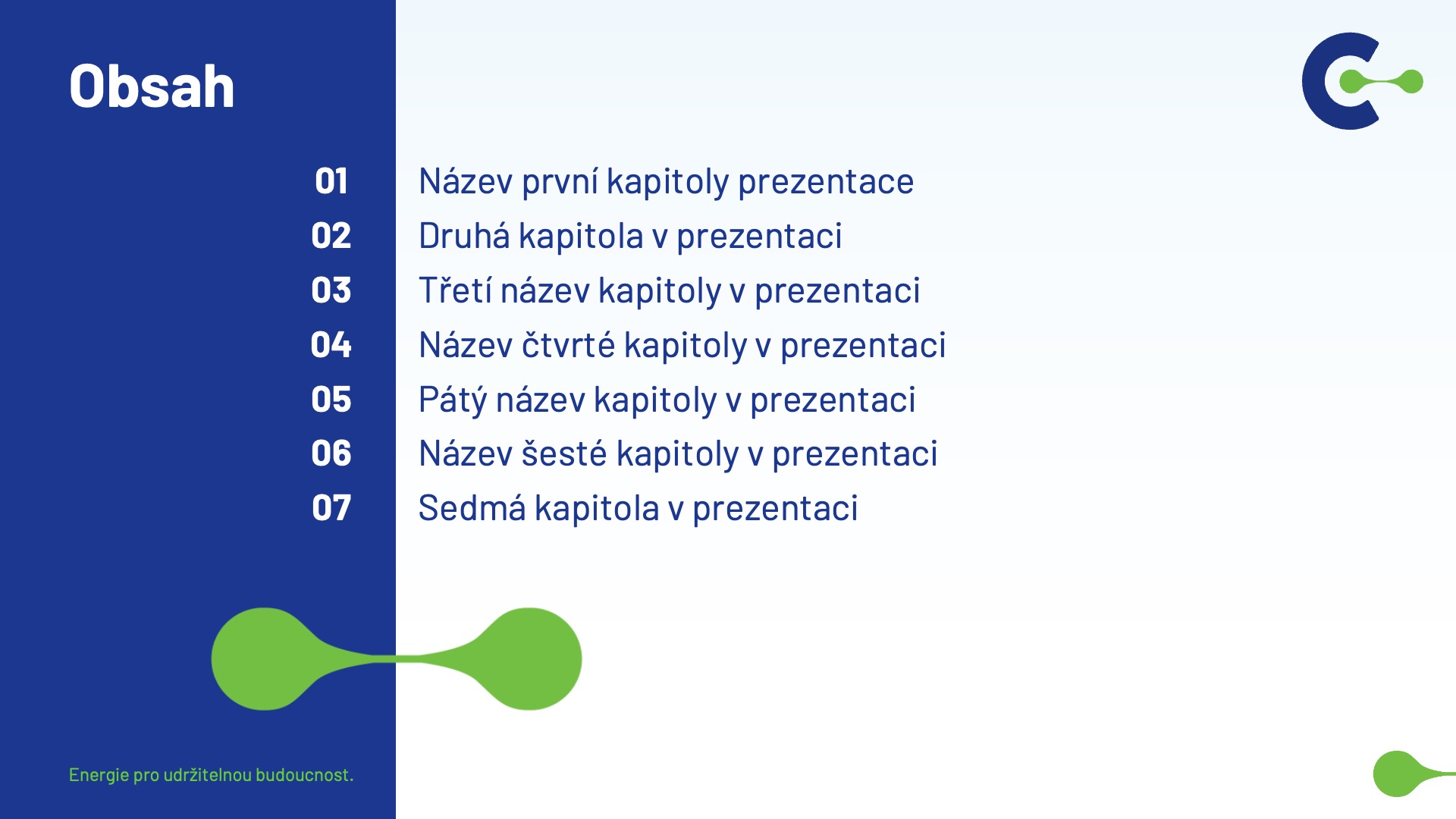 Obsah

01 Název první kapitoly prezentace
02 Druhá kapitola v prezentaci
03 Třetí název kapitoly v prezentaci
04 Název čtvrté kapitoly v prezentaci
05 Pátý název kapitoly v prezentaci
06 Název šesté kapitoly v prezentaci
07 Sedmá kapitola v prezentaci

Energie pro udržitelnou budoucnost.